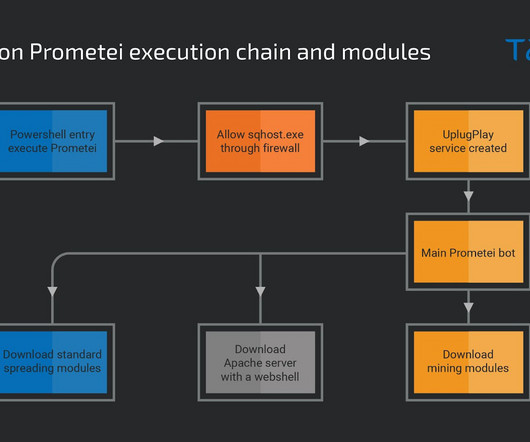 on Prometei execution chain and modules

Ta

Powershell entry execute Prometei

Allow sqhost.exe through firewall

UplugPlay service created

Main Prometei bot

Download standard spreading modules

Download Apache server with a webshell

Download mining modules